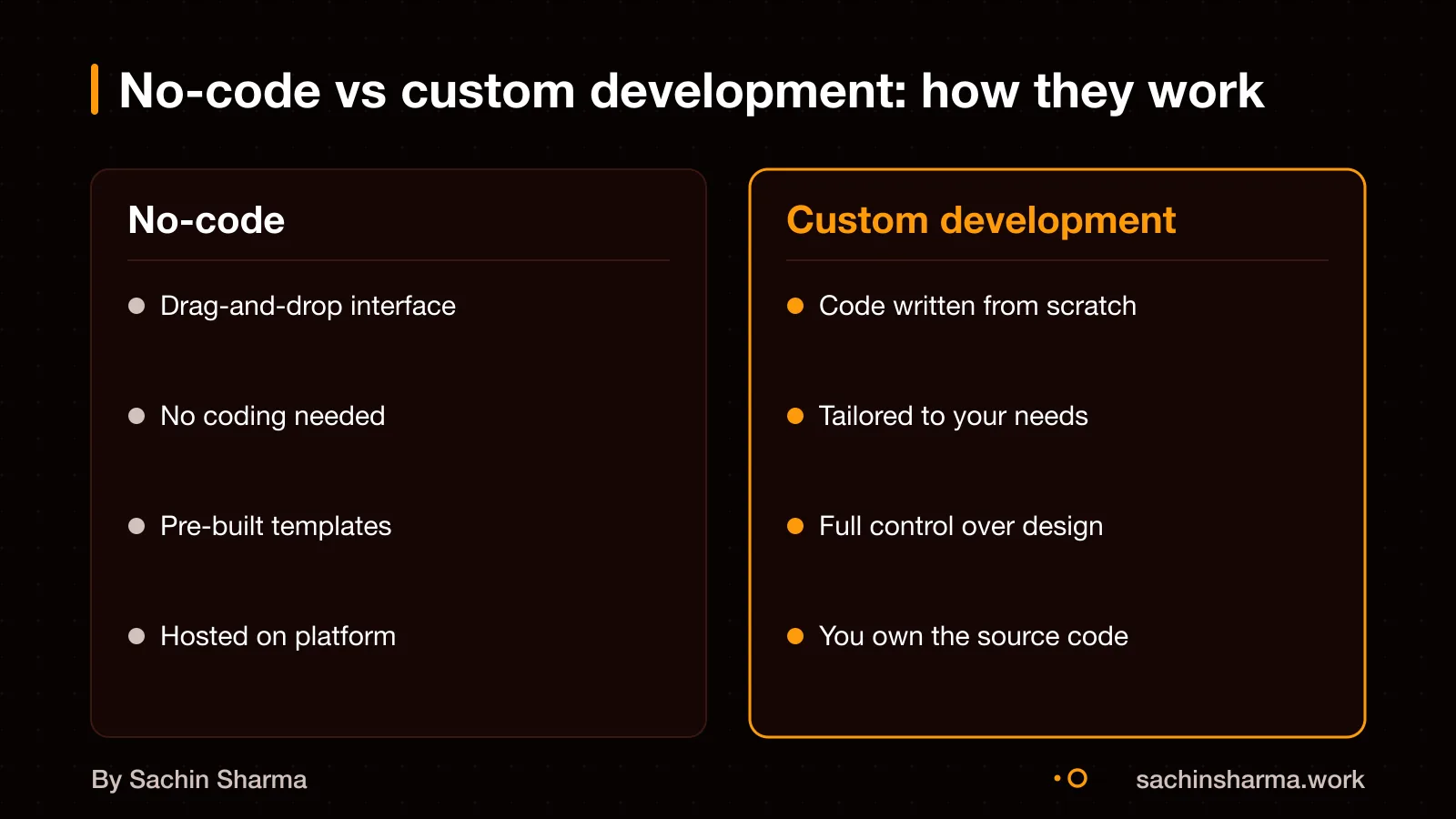 No-code vs custom development: how they work

No-code

• Drag-and-drop interface

• No coding needed

• Pre-built templates

• Hosted on platform

Custom development

• Code written from scratch

• Tailored to your needs

• Full control over design

• You own the source code

By Sachin Sharma

sachinsharma.work